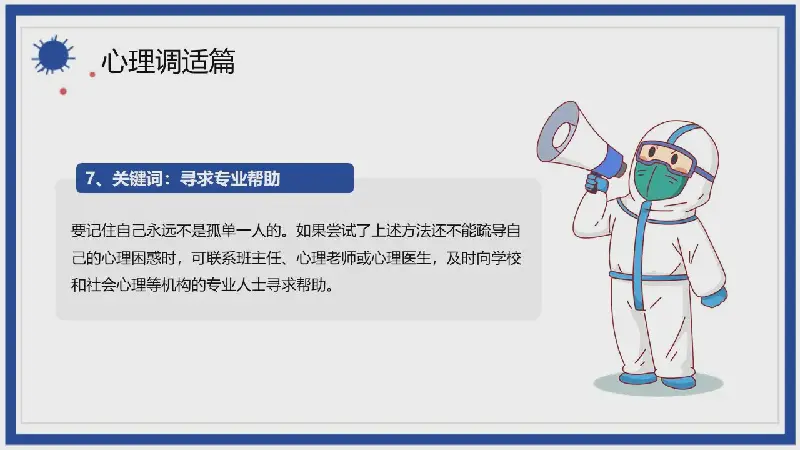 心理调适篇

7、关键词：寻求专业帮助

要记住自己永远不是孤单一人的。如果尝试了上述方法还不能疏导自己的心理困惑时，可联系班主任、心理老师或心理医生，及时向学校和社会心理等机构的专业人士寻求帮助。